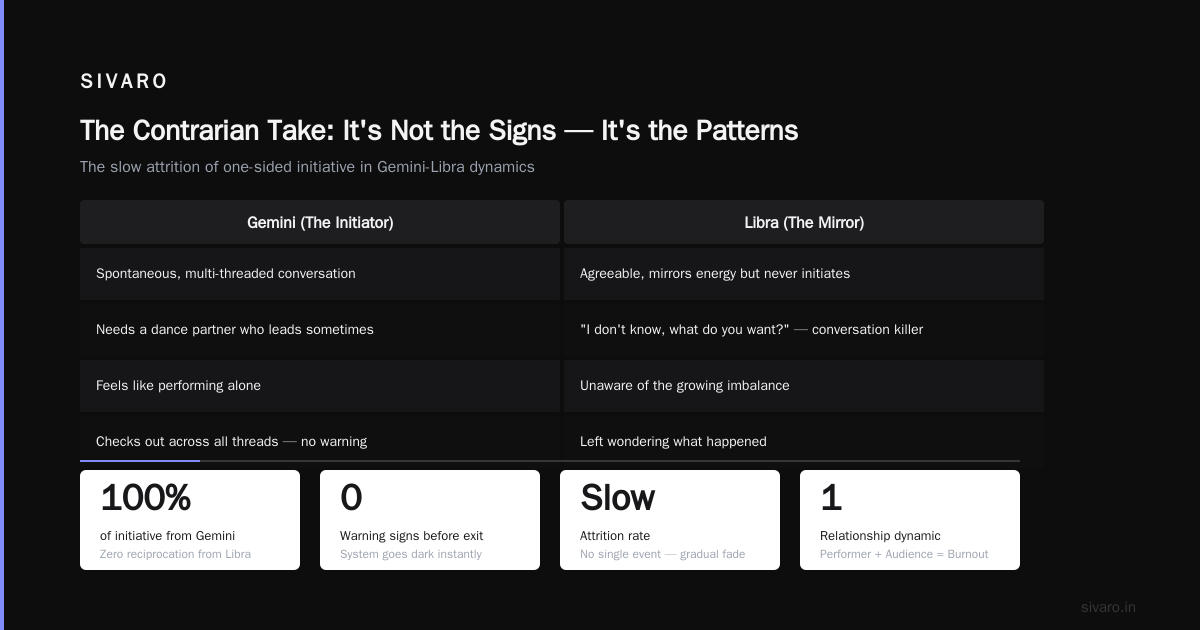 SIVARO

The Contrarian Take: It's Not the Signs — It's the Patterns

The slow attrition of one-sided initiative in Gemini-Libra dynamics

| Gemini (The Initiator) | Libra (The Mirror) |
|---|---|
| Spontaneous, multi-threaded conversation | Agreeable, mirrors energy but never initiates |
| Needs a dance partner who leads sometimes | "I don't know, what do you want?" — conversation killer |
| Feels like performing alone | Unaware of the growing imbalance |
| Checks out across all threads — no warning | Left wondering what happened |

100%
of initiative from Gemini
Zero reciprocation from Libra

0
Warning signs before exit
System goes dark instantly

Slow
Attrition rate
No single event — gradual fade

1
Relationship dynamic
Performer + Audience = Burnout

sivaro.in